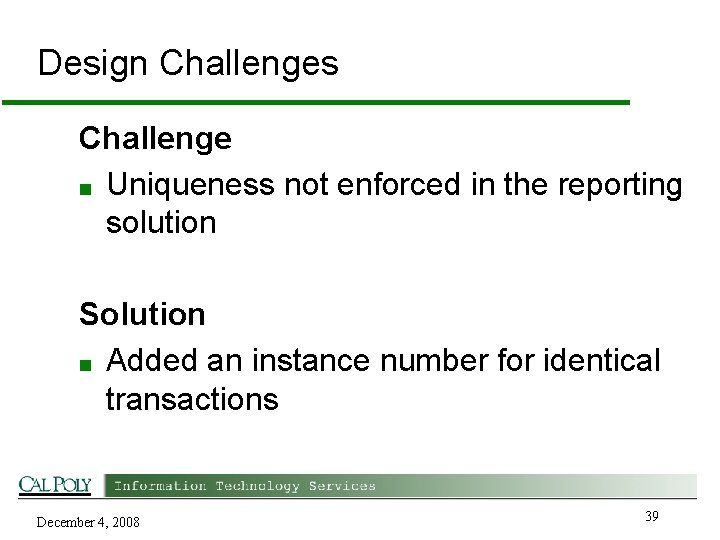 Design Challenges

Challenge

■ Uniqueness not enforced in the reporting solution

Solution

■ Added an instance number for identical transactions

CAL POLY Information Technology Services

December 4, 2008

39